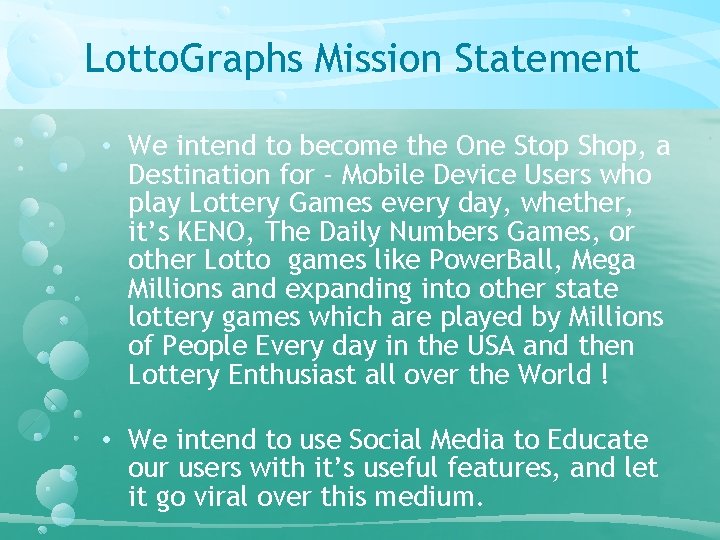 LottoGraphs Mission Statement

• We intend to become the One Stop Shop, a Destination for - Mobile Device Users who play Lottery Games every day, whether, it's KENO, The Daily Numbers Games, or other Lotto games like PowerBall, Mega Millions and expanding into other state lottery games which are played by Millions of People Every day in the USA and then Lottery Enthusiast all over the World !

• We intend to use Social Media to Educate our users with it's useful features, and let it go viral over this medium.